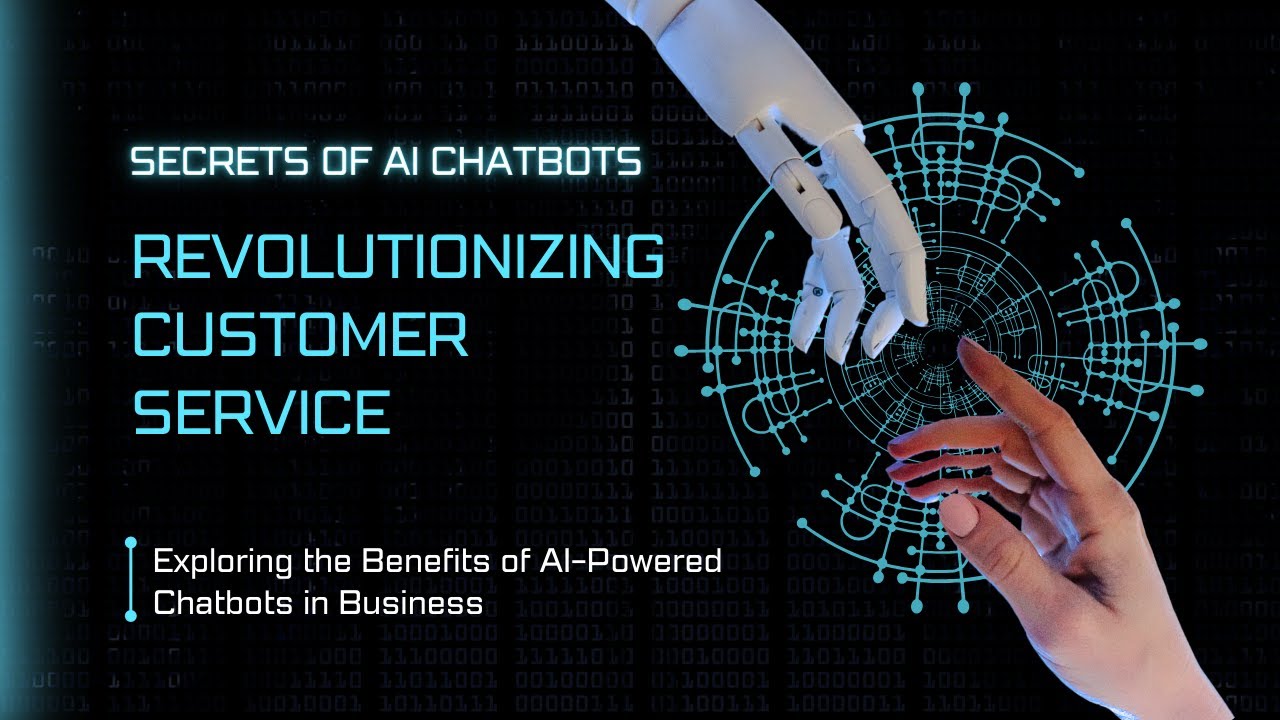 SECRETS OF AI CHATBOTS

REVOLUTIONIZING CUSTOMER SERVICE

Exploring the Benefits of AI-Powered Chatbots in Business